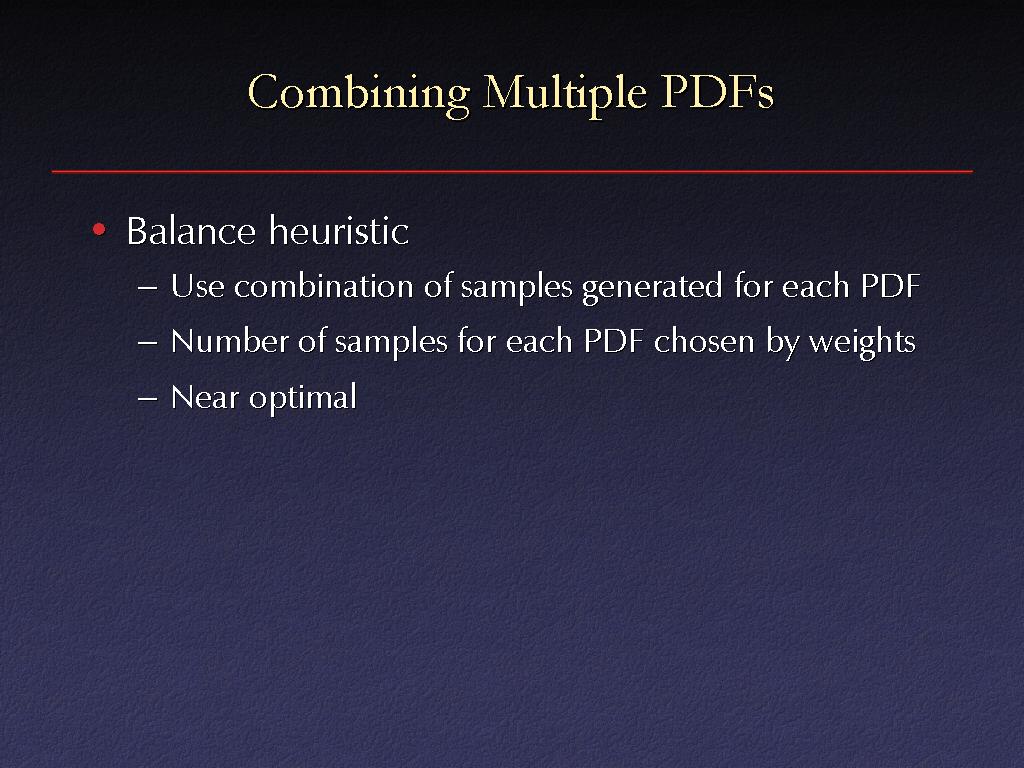 Combining Multiple PDFs

• Balance heuristic
– Use combination of samples generated for each PDF
– Number of samples for each PDF chosen by weights
– Near optimal